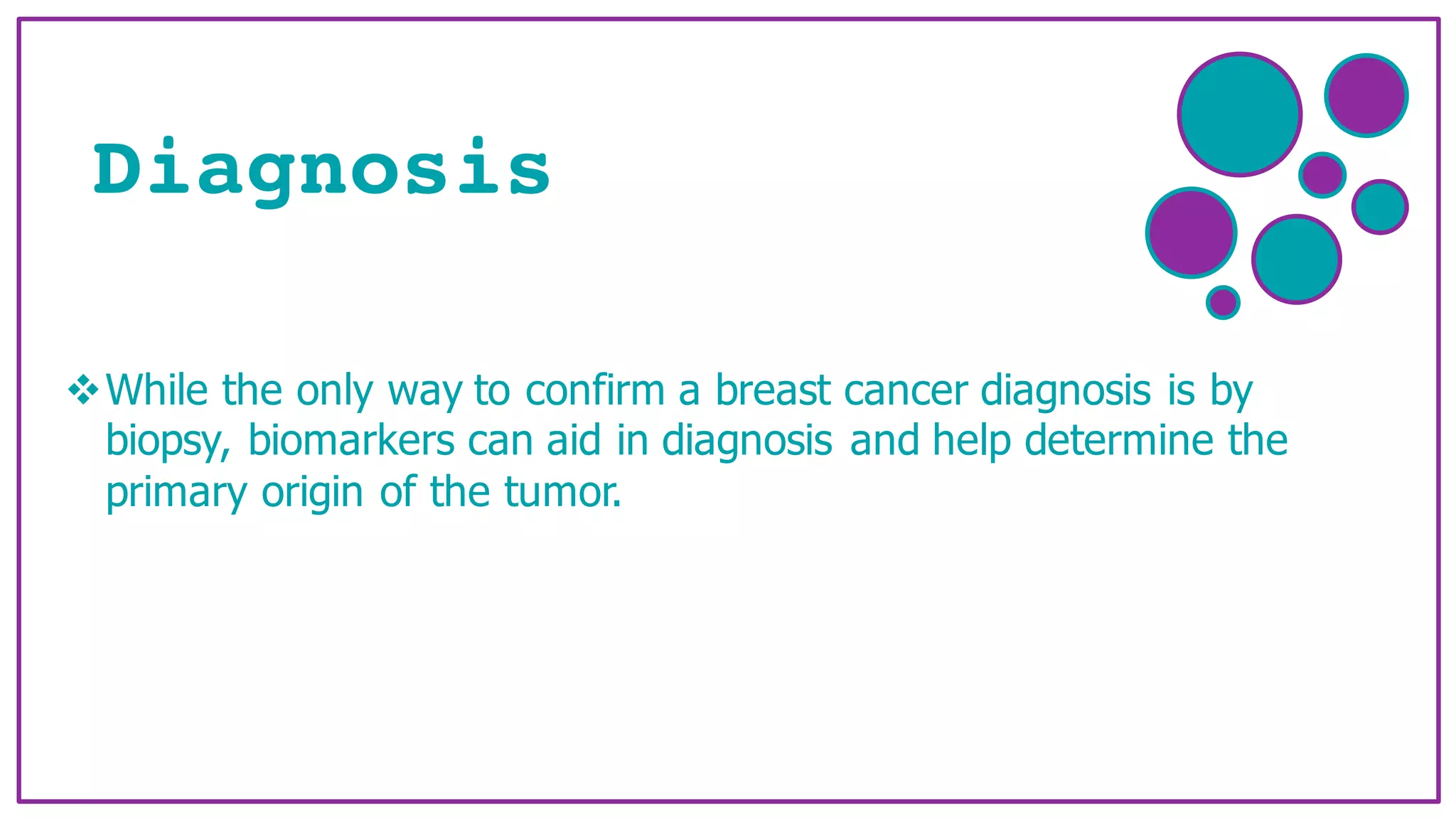 Diagnosis

❖ While the only way to confirm a breast cancer diagnosis is by biopsy, biomarkers can aid in diagnosis and help determine the primary origin of the tumor.